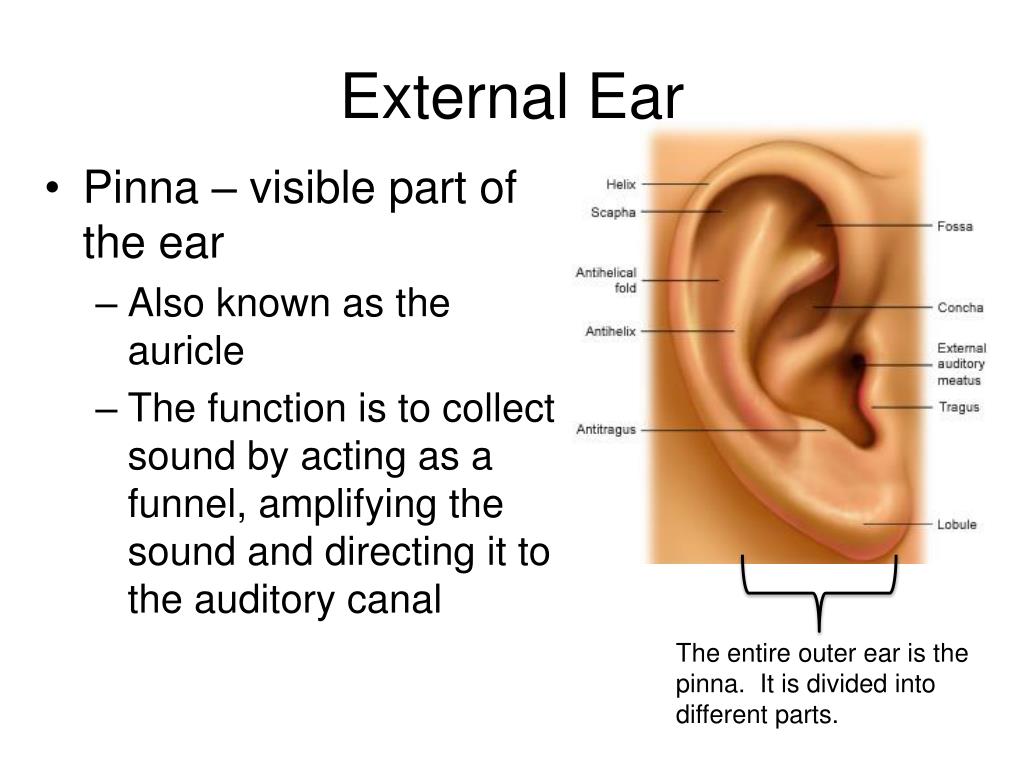 External Ear

• Pinna – visible part of the ear
– Also known as the auricle
– The function is to collect sound by acting as a funnel, amplifying the sound and directing it to the auditory canal

Helix
Scapha
Antihelical fold
Antihelix
Antitragus
Fossa
Concha
External auditory meatus
Tragus
Lobule

The entire outer ear is the pinna. It is divided into different parts.